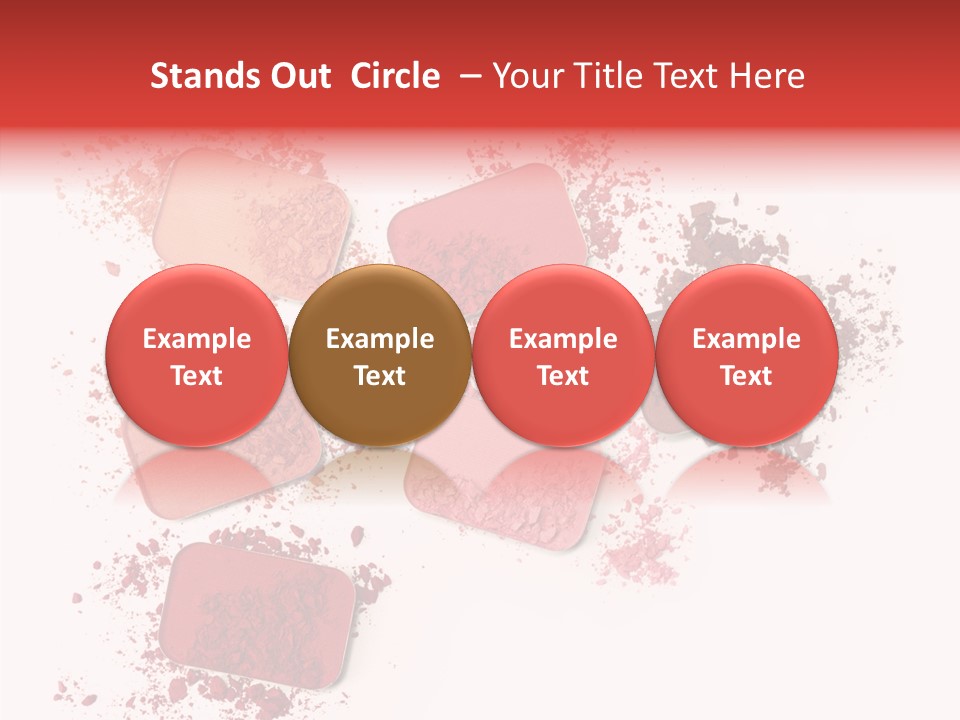 Stands Out Circle – Your Title Text Here

Example Text

Example Text

Example Text

Example Text